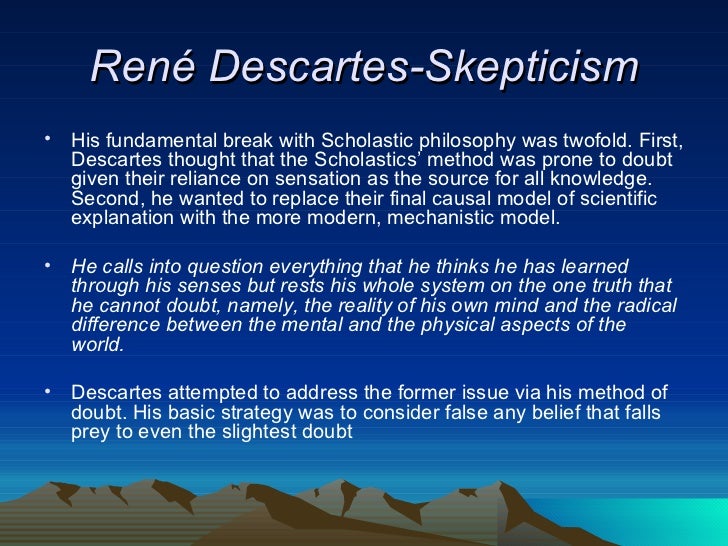 René Descartes-Skepticism

• His fundamental break with Scholastic philosophy was twofold. First, Descartes thought that the Scholastics' method was prone to doubt given their reliance on sensation as the source for all knowledge. Second, he wanted to replace their final causal model of scientific explanation with the more modern, mechanistic model.

• He calls into question everything that he thinks he has learned through his senses but rests his whole system on the one truth that he cannot doubt, namely, the reality of his own mind and the radical difference between the mental and the physical aspects of the world.

• Descartes attempted to address the former issue via his method of doubt. His basic strategy was to consider false any belief that falls prey to even the slightest doubt